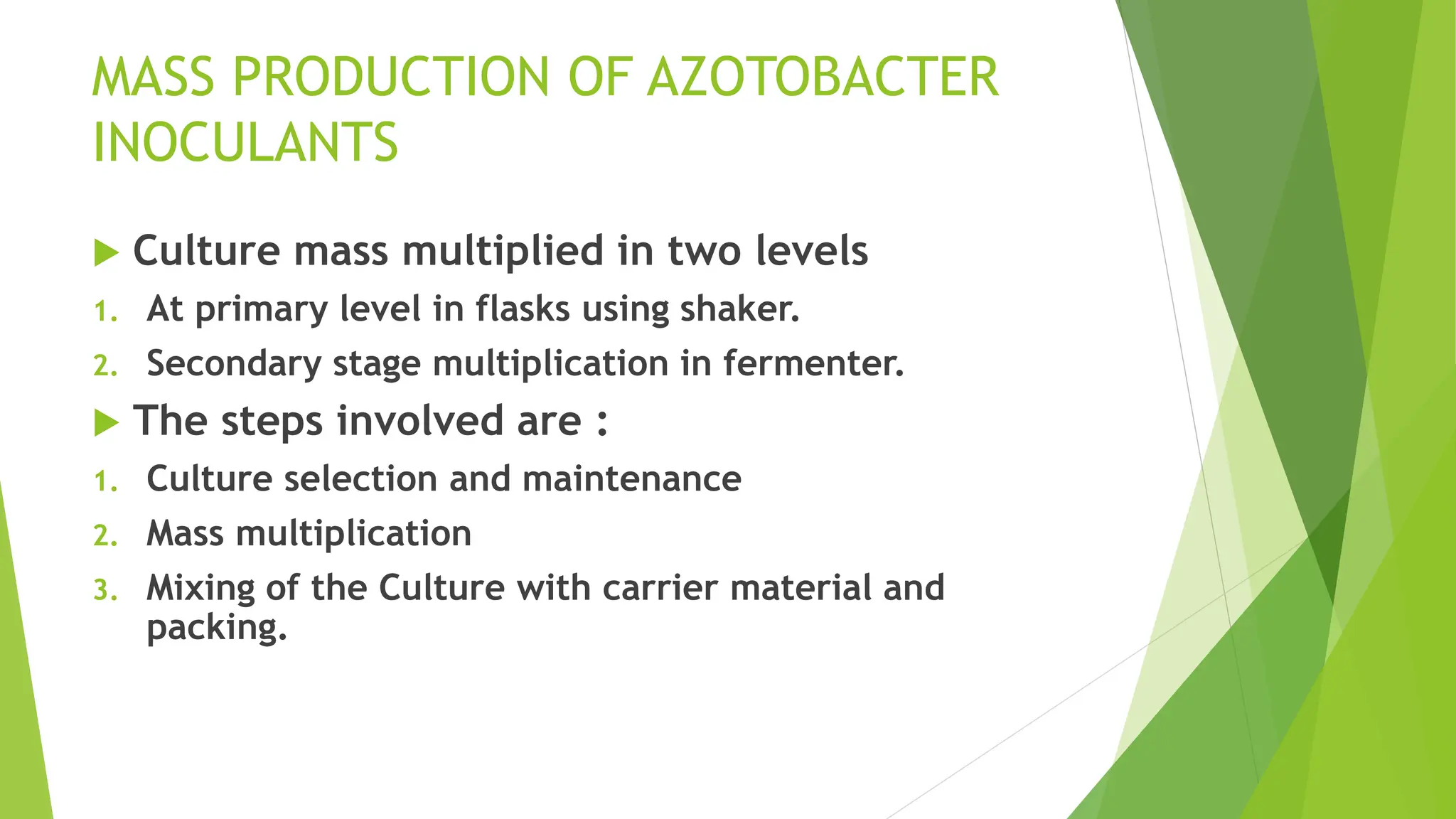 MASS PRODUCTION OF AZOTOBACTER INOCULANTS

Culture mass multiplied in two levels

1. At primary level in flasks using shaker.
2. Secondary stage multiplication in fermenter.

The steps involved are :

1. Culture selection and maintenance
2. Mass multiplication
3. Mixing of the Culture with carrier material and packing.